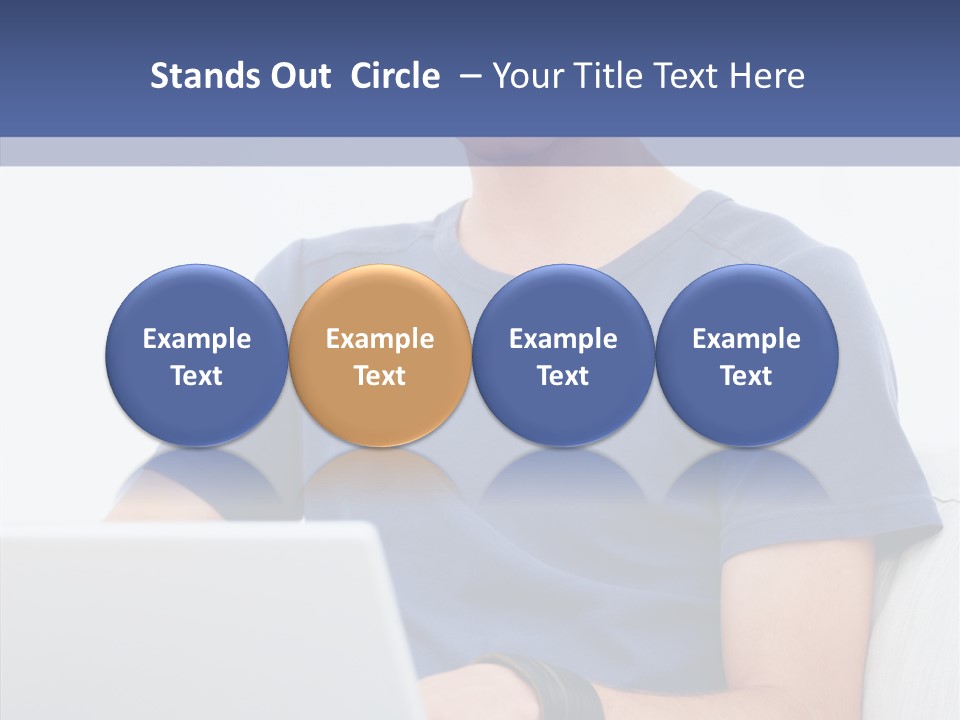 Stands Out Circle – Your Title Text Here

Example Text

Example Text

Example Text

Example Text